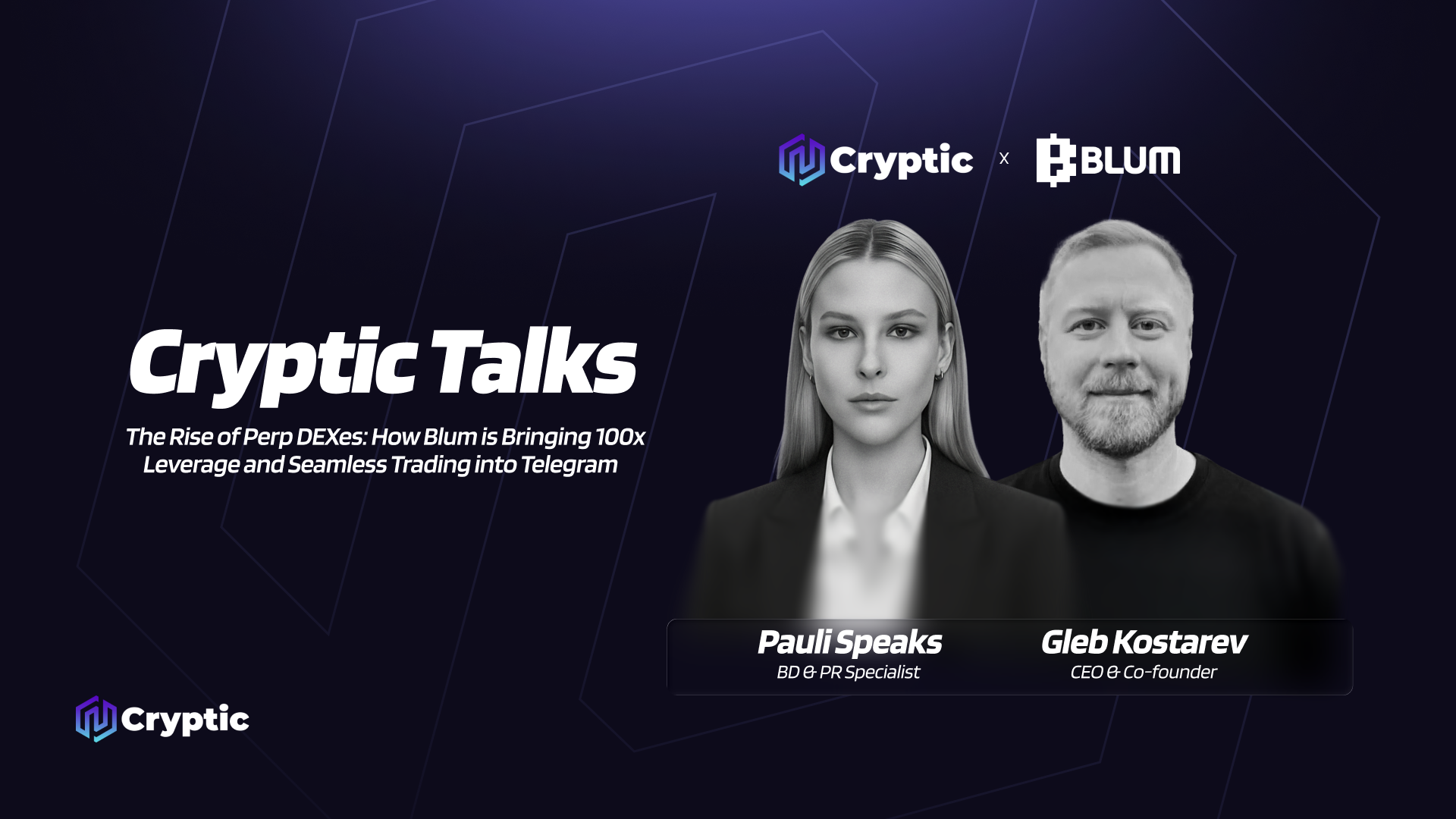 Cryptic x BLUM

Cryptic Talks

The Rise of Perp DEXes: How Blum is Bringing 100x Leverage and Seamless Trading into Telegram

Pauli Speaks
BD & PR Specialist

Gleb Kostarev
CEO & Co-founder

Cryptic